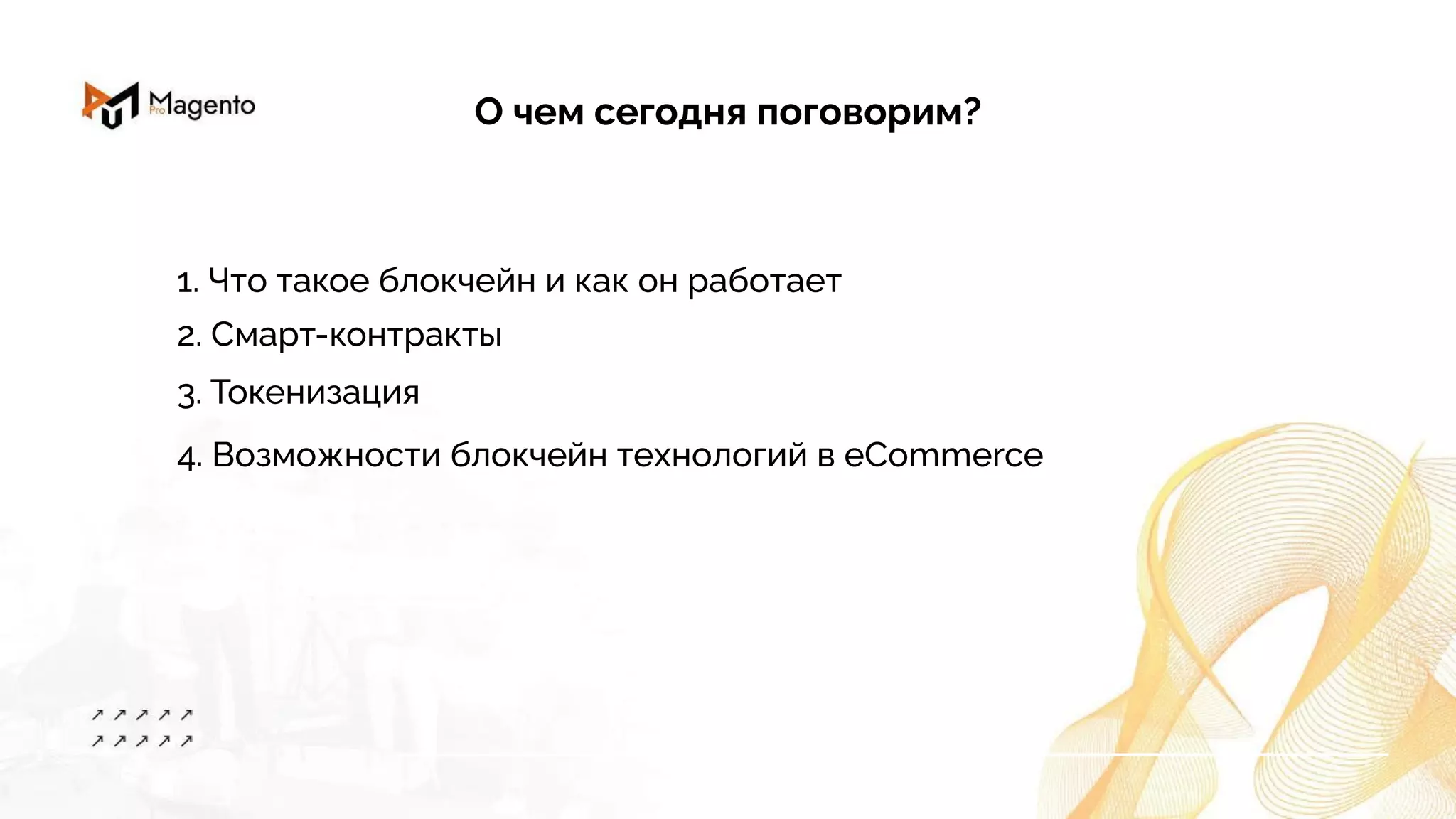 Pro Magento

О чем сегодня поговорим?

1. Что такое блокчейн и как он работает
2. Смарт-контракты
3. Токенизация
4. Возможности блокчейн технологий в eCommerce